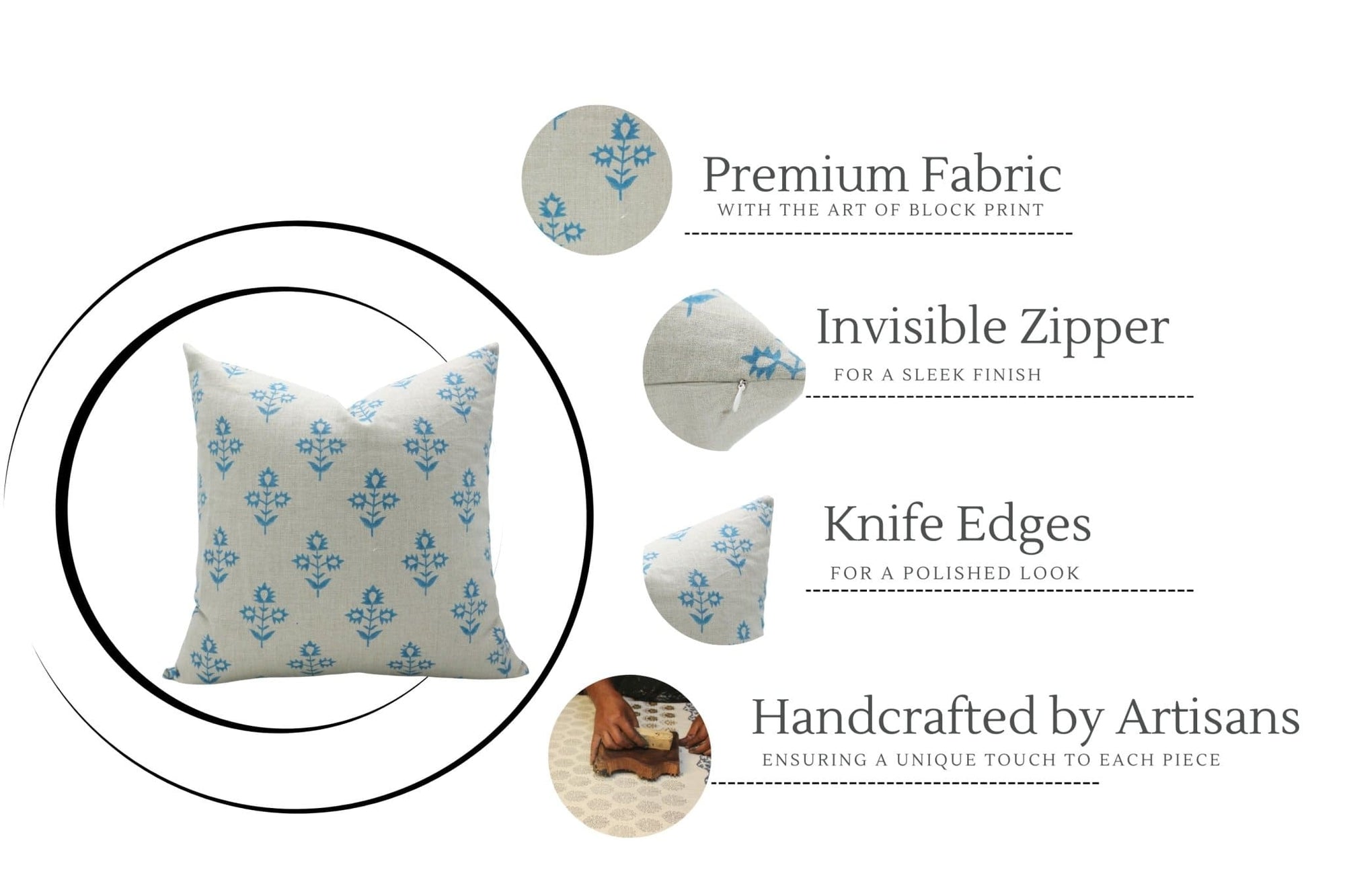 Premium Fabric
WITH THE ART OF BLOCK PRINT

Invisible Zipper
FOR A SLEEK FINISH

Knife Edges
FOR A POLISHED LOOK

Handcrafted by Artisans
ENSURING A UNIQUE TOUCH TO EACH PIECE